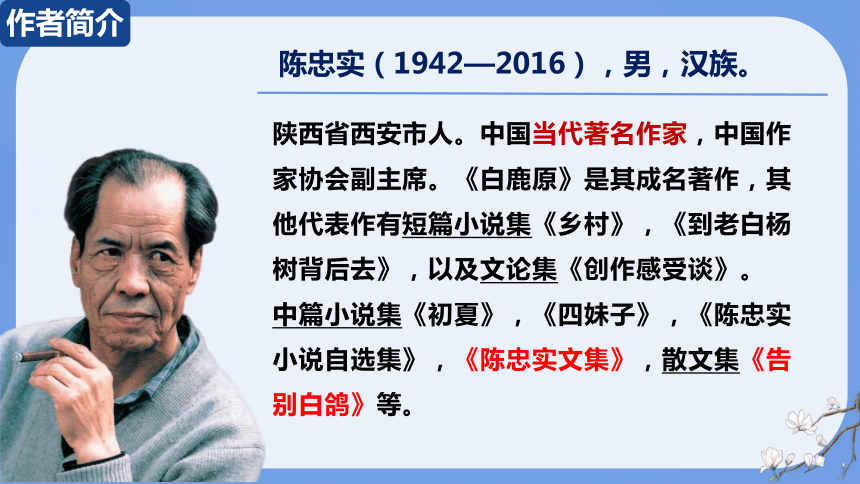 作者简介

陈忠实（1942—2016），男，汉族。

陕西省西安市人。中国当代著名作家，中国作家协会副主席。《白鹿原》是其成名著作，其他代表作有短篇小说集《乡村》，《到老白杨树背后去》，以及文论集《创作感受谈》。中篇小说集《初夏》，《四妹子》，《陈忠实小说自选集》，《陈忠实文集》，散文集《告别白鸽》等。